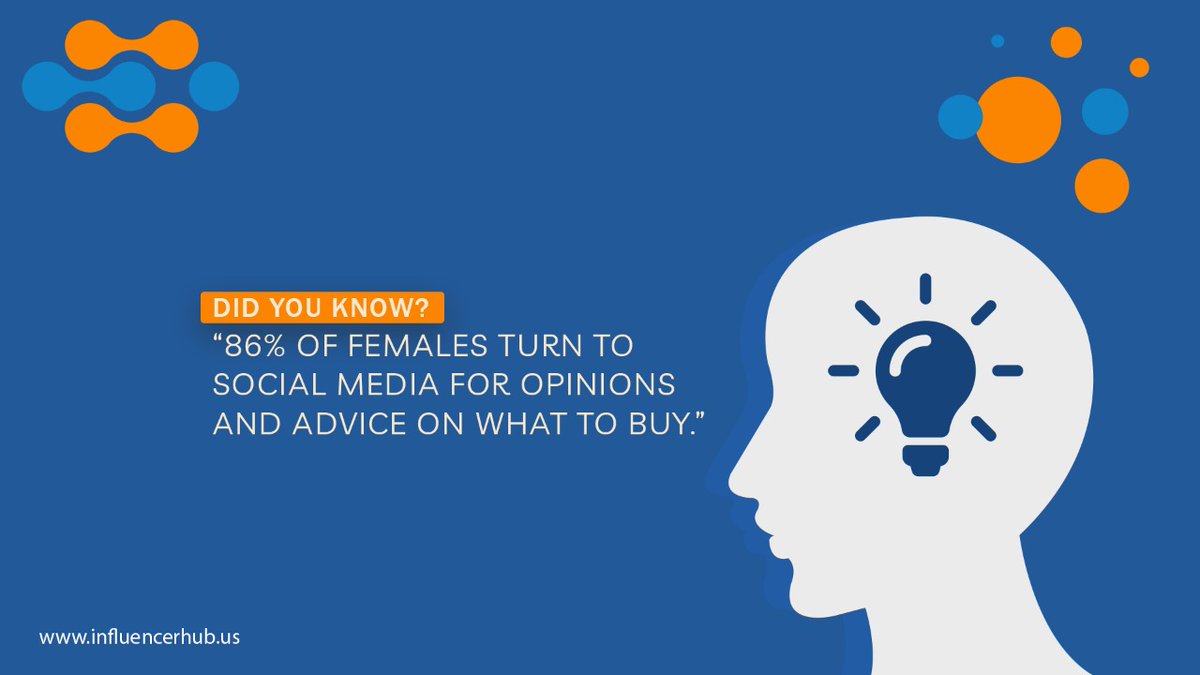 DID YOU KNOW?

“86% OF FEMALES TURN TO SOCIAL MEDIA FOR OPINIONS AND ADVICE ON WHAT TO BUY.”

www.influencerhub.us